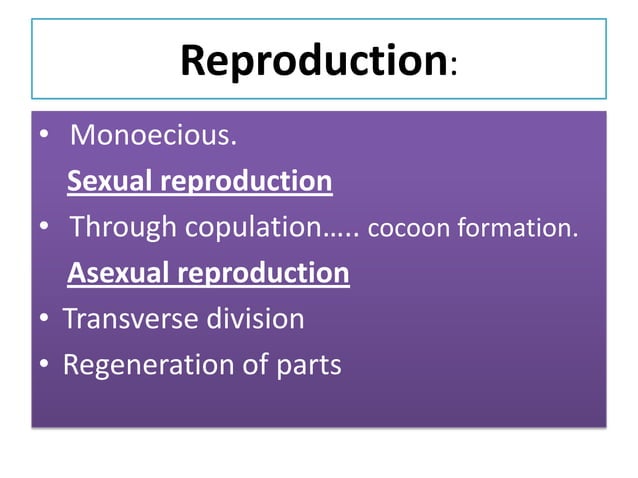 Reproduction:

• Monoecious.

Sexual reproduction

• Through copulation….. cocoon formation.

Asexual reproduction

• Transverse division

• Regeneration of parts